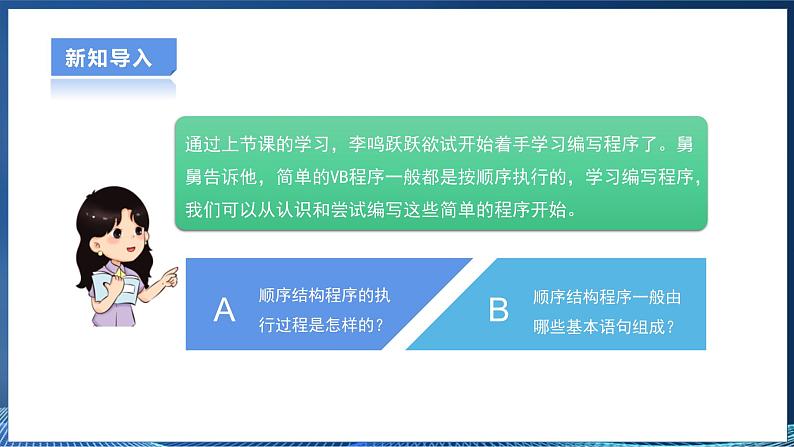 新知导入

通过上节课的学习，李鸣跃跃欲试开始着手学习编写程序了。舅舅告诉他，简单的VB程序一般都是按顺序执行的，学习编写程序，我们可以从认识和尝试编写这些简单的程序开始。

A 顺序结构程序的执行过程是怎样的？

B 顺序结构程序一般由哪些基本语句组成？